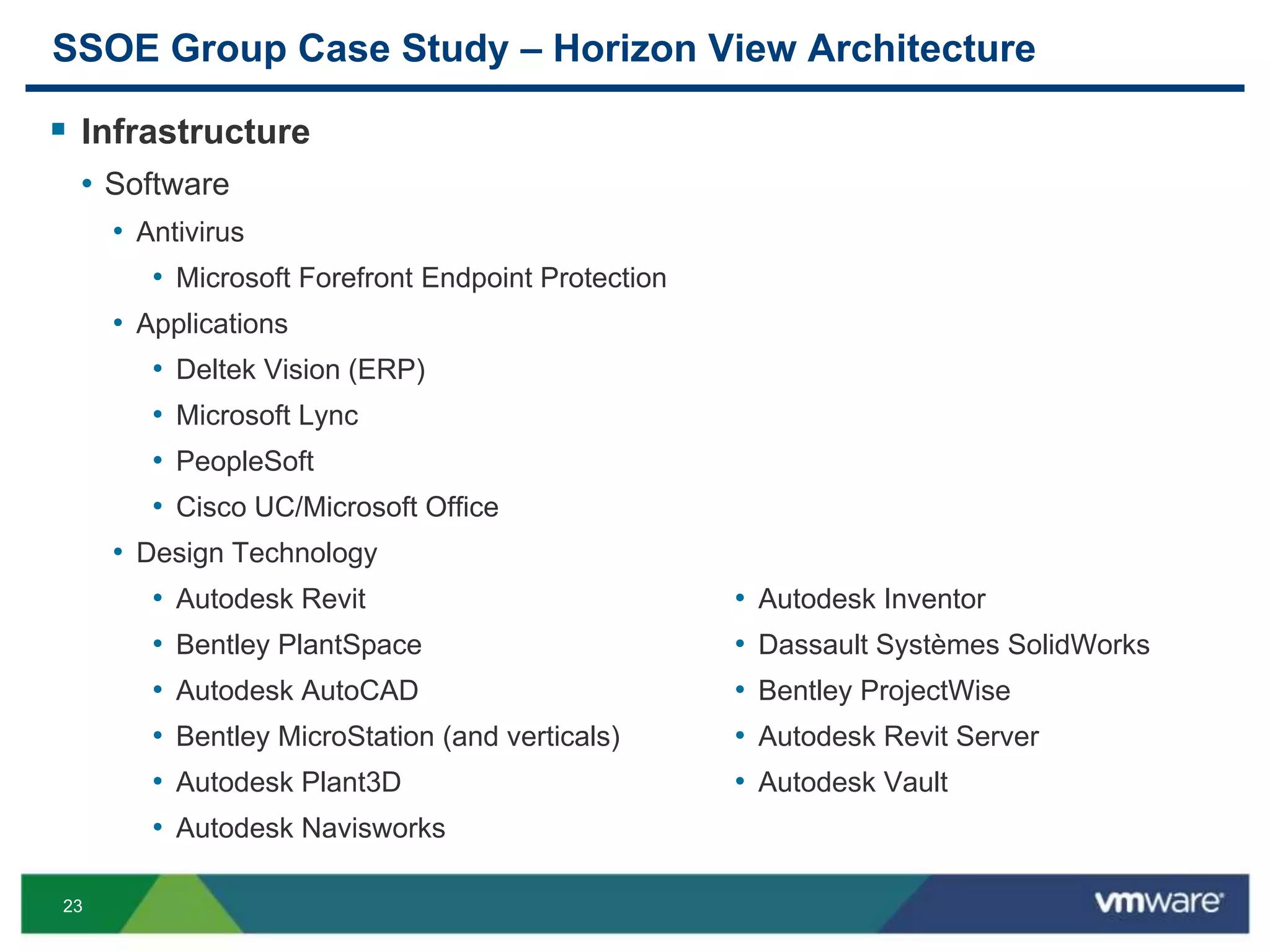 SSOE Group Case Study – Horizon View Architecture

▪ Infrastructure

• Software

• Antivirus

• Microsoft Forefront Endpoint Protection

• Applications

• Deltek Vision (ERP)

• Microsoft Lync

• PeopleSoft

• Cisco UC/Microsoft Office

• Design Technology

• Autodesk Revit

• Bentley PlantSpace

• Autodesk AutoCAD

• Bentley MicroStation (and verticals)

• Autodesk Plant3D

• Autodesk Navisworks

• Autodesk Inventor

• Dassault Systèmes SolidWorks

• Bentley ProjectWise

• Autodesk Revit Server

• Autodesk Vault

23

vmware